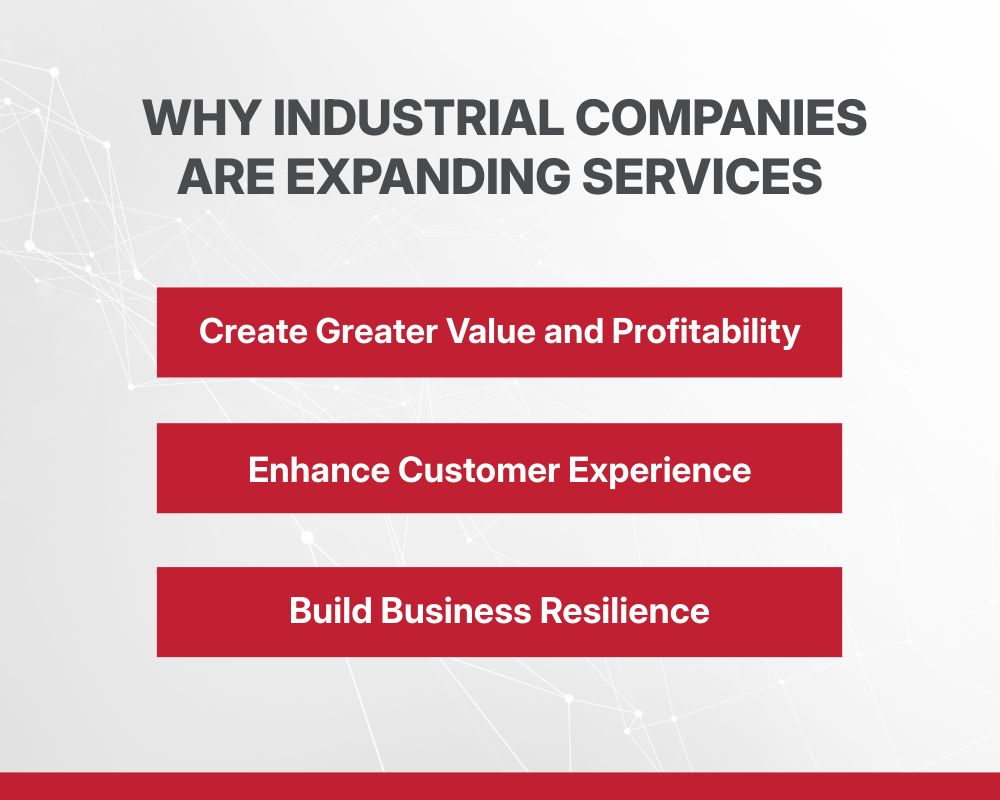 WHY INDUSTRIAL COMPANIES ARE EXPANDING SERVICES

Create Greater Value and Profitability

Enhance Customer Experience

Build Business Resilience